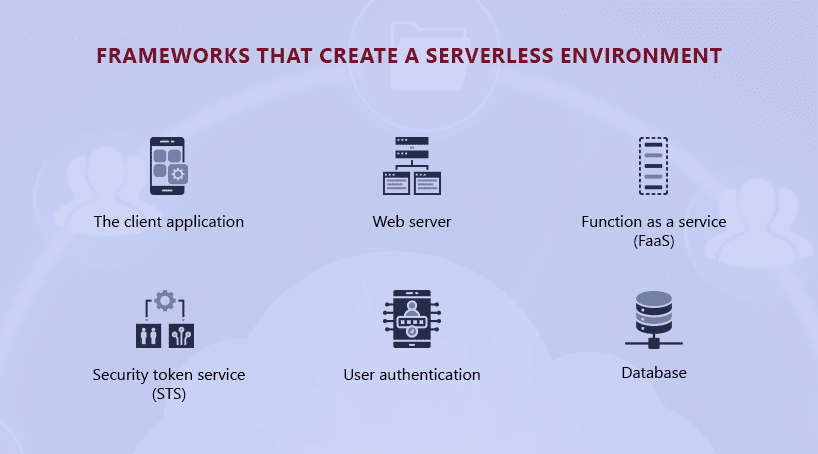 FRAMEWORKS THAT CREATE A SERVERLESS ENVIRONMENT

The client application

Web server

Function as a service (FaaS)

Security token service (STS)

User authentication

Database